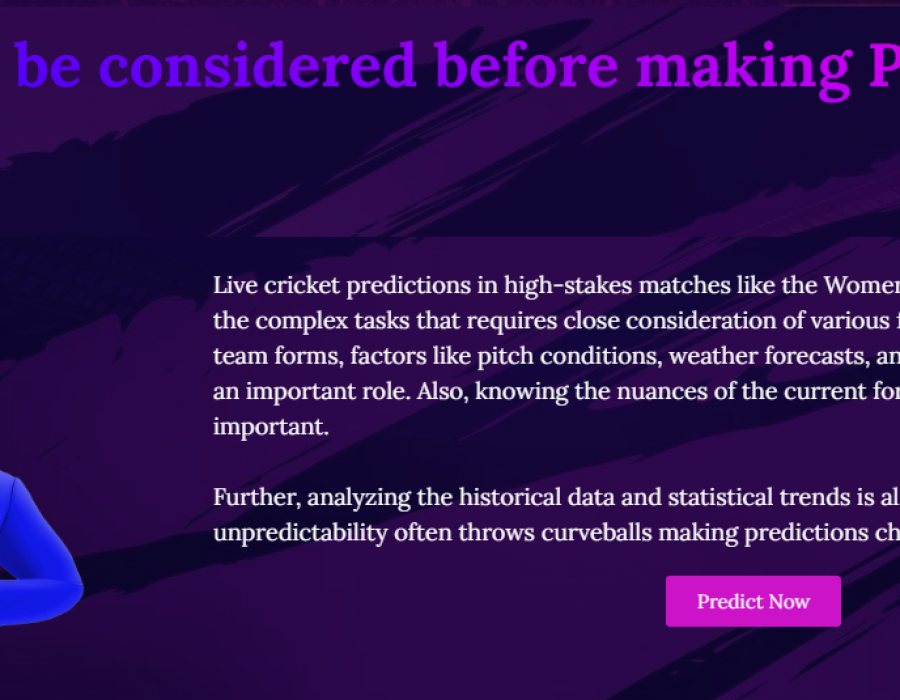 be considered before making P

Live cricket predictions in high-stakes matches like the Women the complex tasks that requires close consideration of various f team forms, factors like pitch conditions, weather forecasts, an an important role. Also, knowing the nuances of the current for important.

Further, analyzing the historical data and statistical trends is al unpredictability often throws curveballs making predictions ch

Predict Now